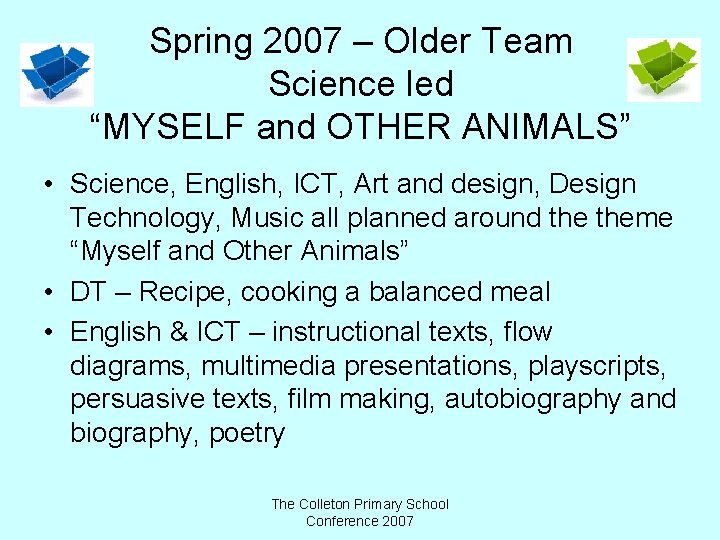 Spring 2007 – Older Team
Science led
“MYSELF and OTHER ANIMALS”

• Science, English, ICT, Art and design, Design Technology, Music all planned around the theme “Myself and Other Animals”
• DT – Recipe, cooking a balanced meal
• English & ICT – instructional texts, flow diagrams, multimedia presentations, playscripts, persuasive texts, film making, autobiography and biography, poetry

The Colleton Primary School
Conference 2007